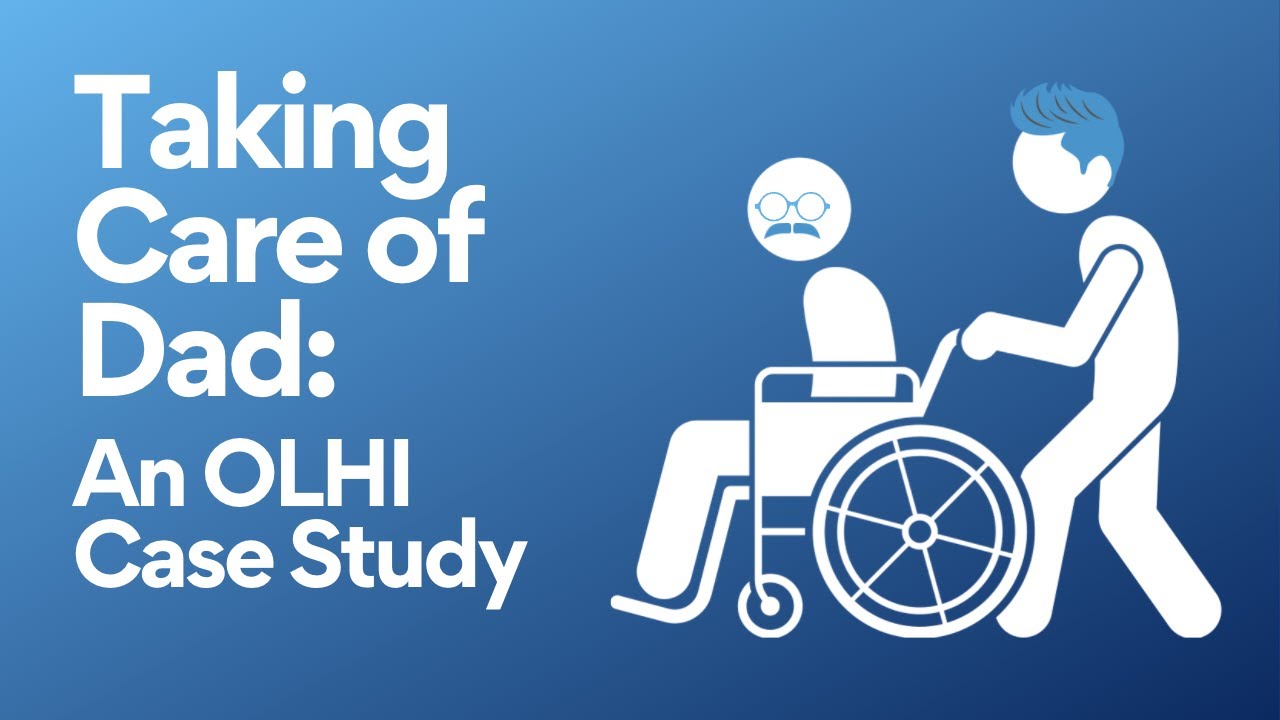 Taking Care of Dad:

An OLHI Case Study